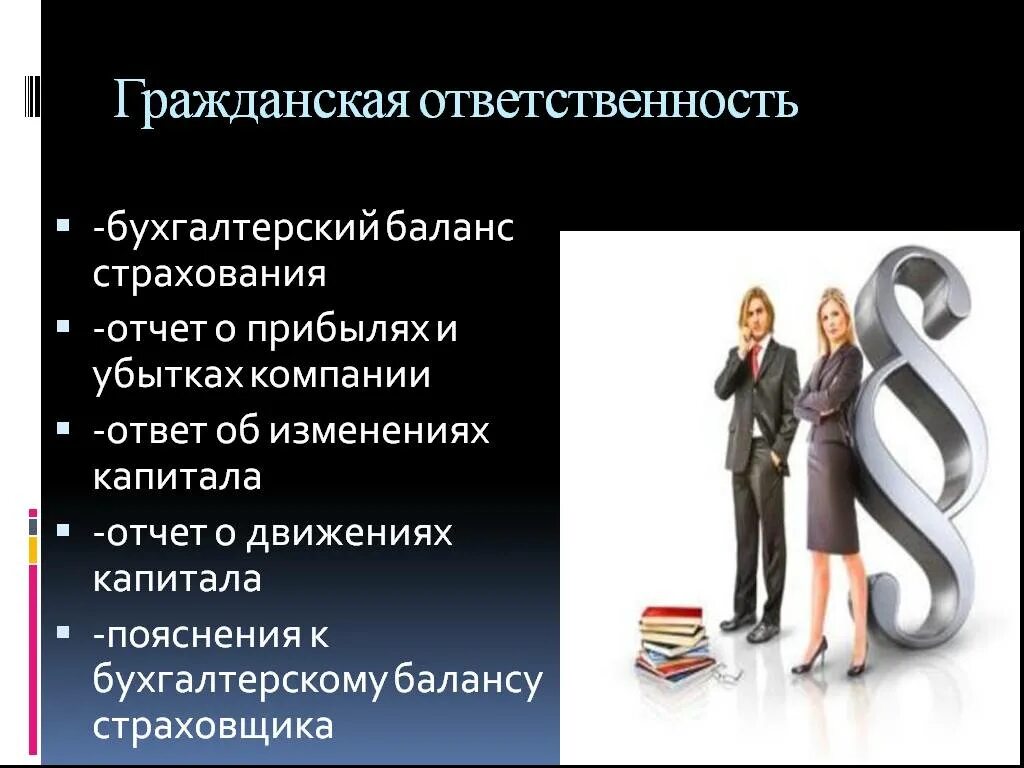 Гражданская ответственность

- -бухгалтерский баланс страхования
- -отчет о прибылях и убытках компании
- -ответ об изменениях капитала
- -отчет о движениях капитала
- -пояснения к бухгалтерскому балансу страховщика